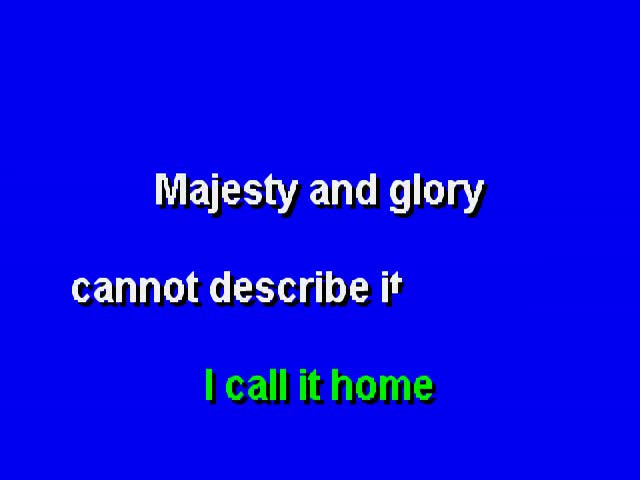 Majesty and glory

cannot describe it

I call it home